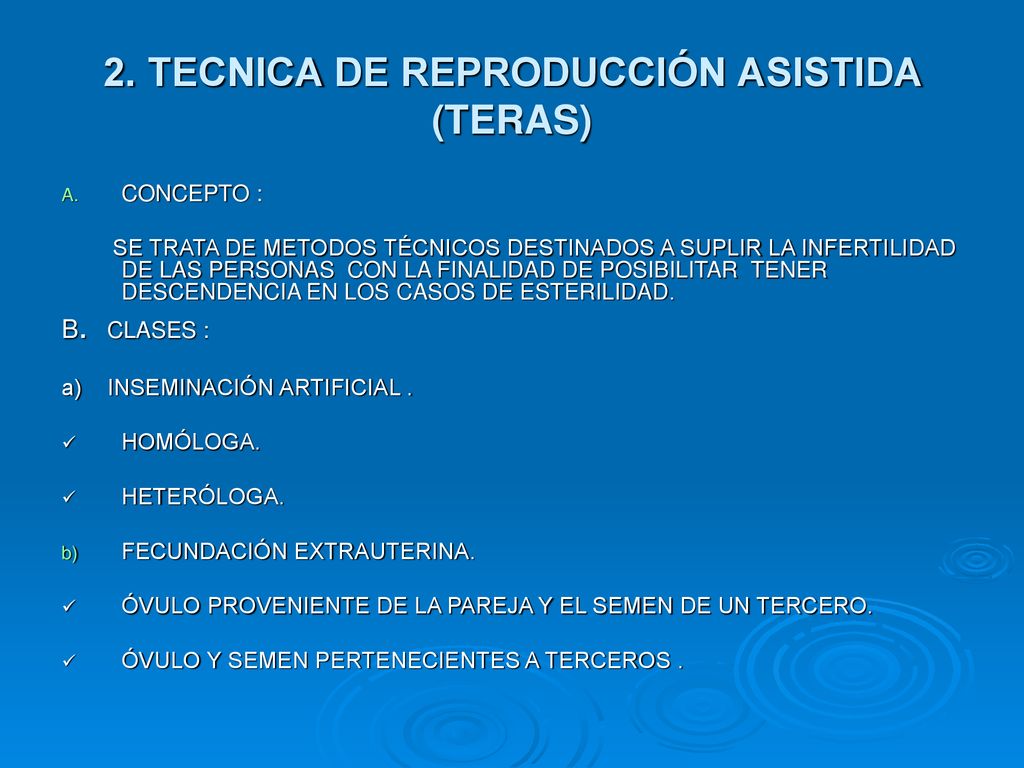 2. TECNICA DE REPRODUCCIÓN ASISTIDA (TERAS)

A. CONCEPTO :

SE TRATA DE METODOS TÉCNICOS DESTINADOS A SUPLIR LA INFERTILIDAD DE LAS PERSONAS CON LA FINALIDAD DE POSIBILITAR TENER DESCENDENCIA EN LOS CASOS DE ESTERILIDAD.

B. CLASES :

a) INSEMINACIÓN ARTIFICIAL .

✓ HOMÓLOGA.

✓ HETERÓLOGA.

b) FECUNDACIÓN EXTRAUTERINA.

✓ ÓVULO PROVENIENTE DE LA PAREJA Y EL SEMEN DE UN TERCERO.

✓ ÓVULO Y SEMEN PERTENECIENTES A TERCEROS .